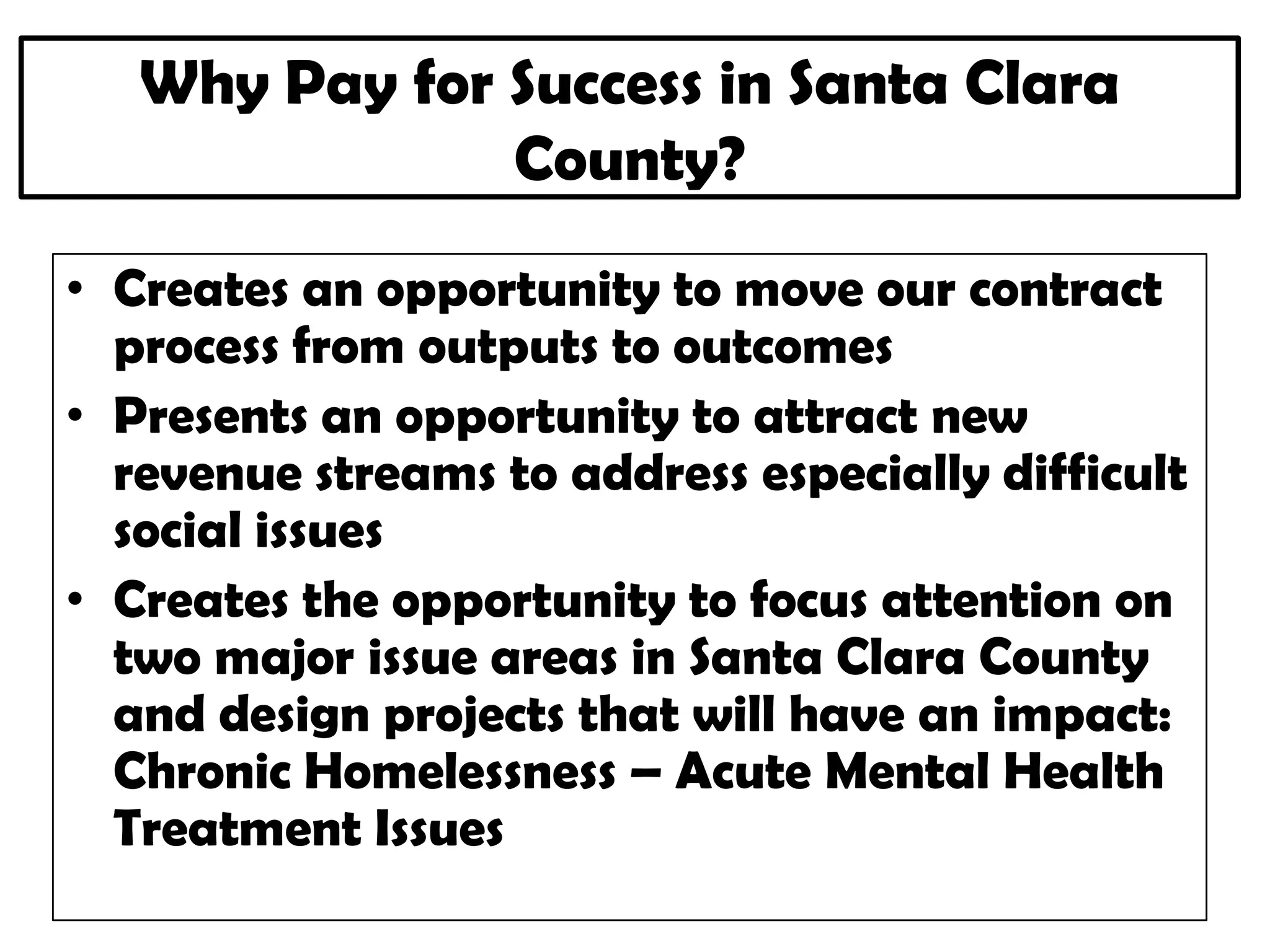 Why Pay for Success in Santa Clara County?

• Creates an opportunity to move our contract process from outputs to outcomes
• Presents an opportunity to attract new revenue streams to address especially difficult social issues
• Creates the opportunity to focus attention on two major issue areas in Santa Clara County and design projects that will have an impact: Chronic Homelessness – Acute Mental Health Treatment Issues